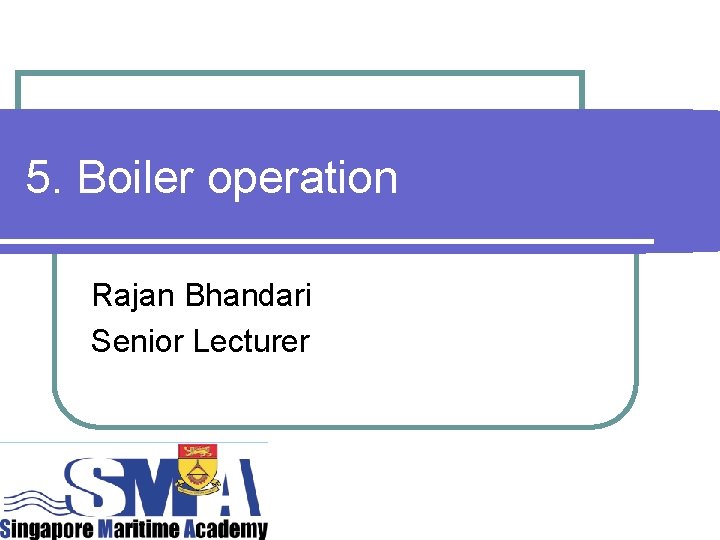 5. Boiler operation

Rajan Bhandari
Senior Lecturer

SMA
Singapore Maritime Academy